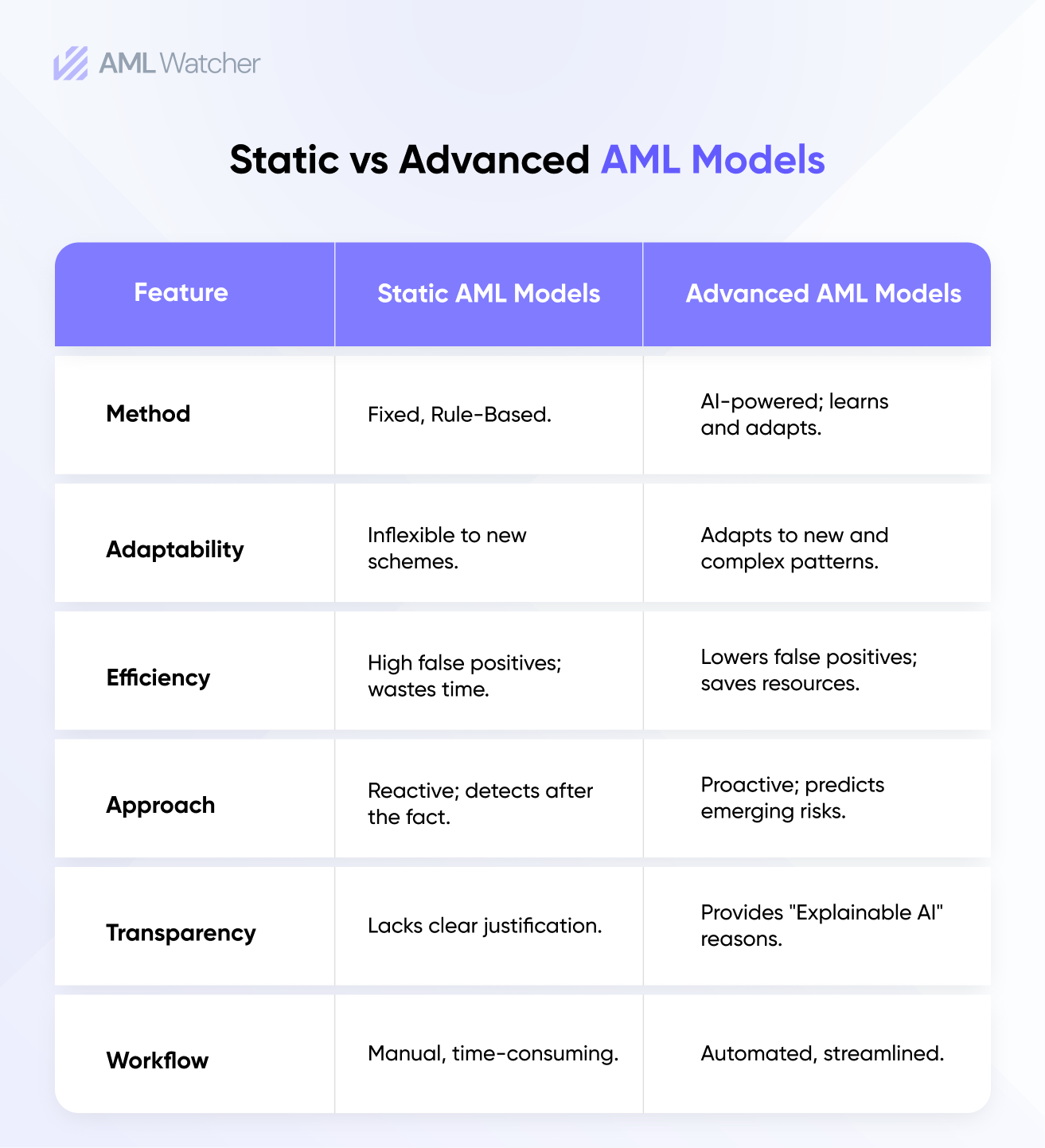 AML Watcher

Static vs Advanced AML Models

| Feature | Static AML Models | Advanced AML Models |
|---|---|---|
| Method | Fixed, Rule-Based. | AI-powered; learns and adapts. |
| Adaptability | Inflexible to new schemes. | Adapts to new and complex patterns. |
| Efficiency | High false positives; wastes time. | Lowers false positives; saves resources. |
| Approach | Reactive; detects after the fact. | Proactive; predicts emerging risks. |
| Transparency | Lacks clear justification. | Provides "Explainable AI" reasons. |
| Workflow | Manual, time-consuming. | Automated, streamlined. |